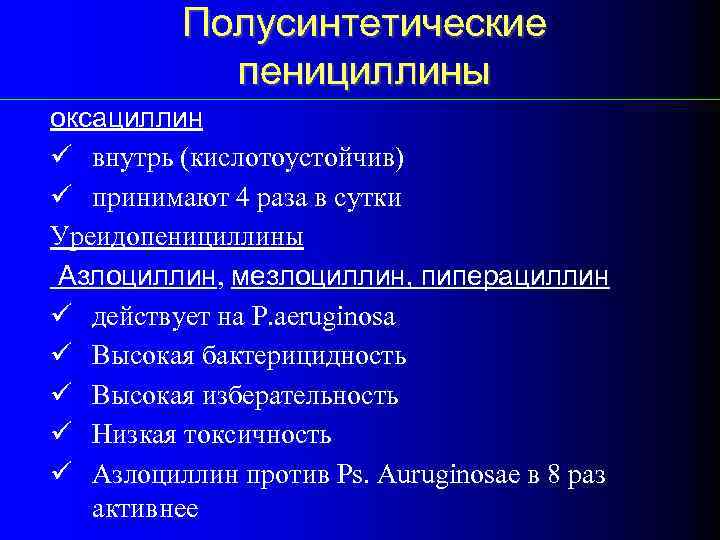 Полусинтетические пенициллины

оксациллин
✓ внутрь (кислотоустойчив)
✓ принимают 4 раза в сутки
Уреидопенициллины
Азлоциллин, мезлоциллин, пиперациллин
✓ действует на P.aeruginosa
✓ Высокая бактерицидность
✓ Высокая изберательность
✓ Низкая токсичность
✓ Азлоциллин против Ps. Auruginosae в 8 раз активнее